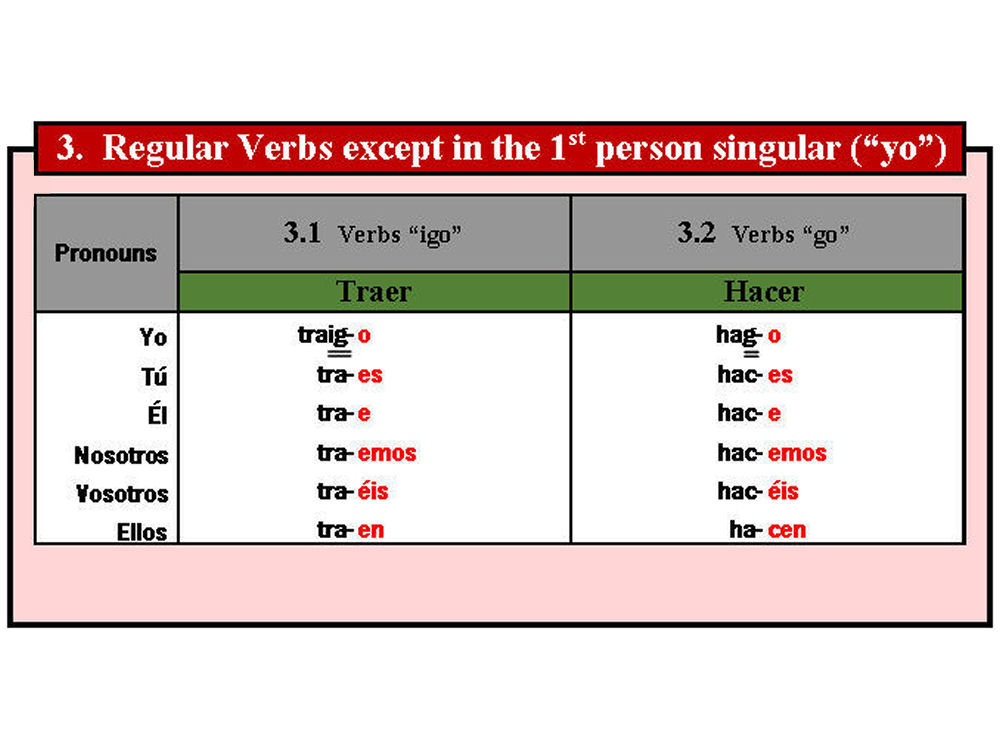 3. Regular Verbs except in the 1$^{st}$ person singular (“yo”)

| Pronouns | 3.1 Verbs “igo” | 3.2 Verbs “go” |
|---|---|---|
| | Traer | Hacer |
| Yo | traig- o | hag- o |
| Tú | tra- es | hac- es |
| Él | tra- e | hac- e |
| Nosotros | tra- emos | hac- emos |
| Vosotros | tra- éis | hac- éis |
| Ellos | tra- en | ha- cen |